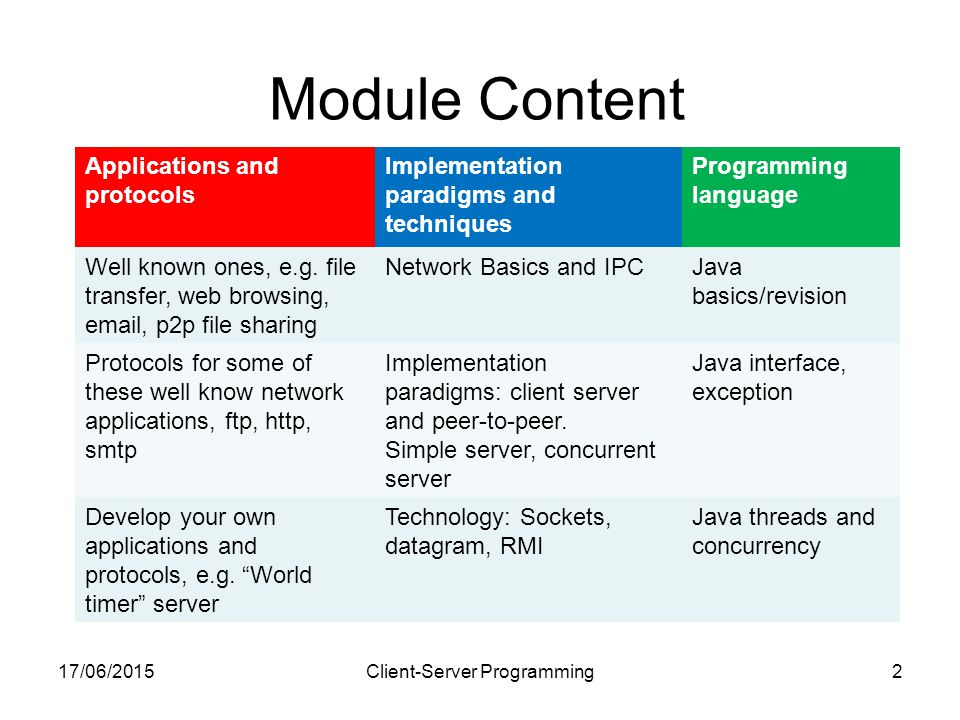 Module Content

| Applications and protocols | Implementation paradigms and techniques | Programming language |
|---|---|---|
| Well known ones, e.g. file transfer, web browsing, email, p2p file sharing | Network Basics and IPC | Java basics/revision |
| Protocols for some of these well know network applications, ftp, http, smtp | Implementation paradigms: client server and peer-to-peer. Simple server, concurrent server | Java interface, exception |
| Develop your own applications and protocols, e.g. “World timer” server | Technology: Sockets, datagram, RMI | Java threads and concurrency |

17/06/2015

Client-Server Programming

2